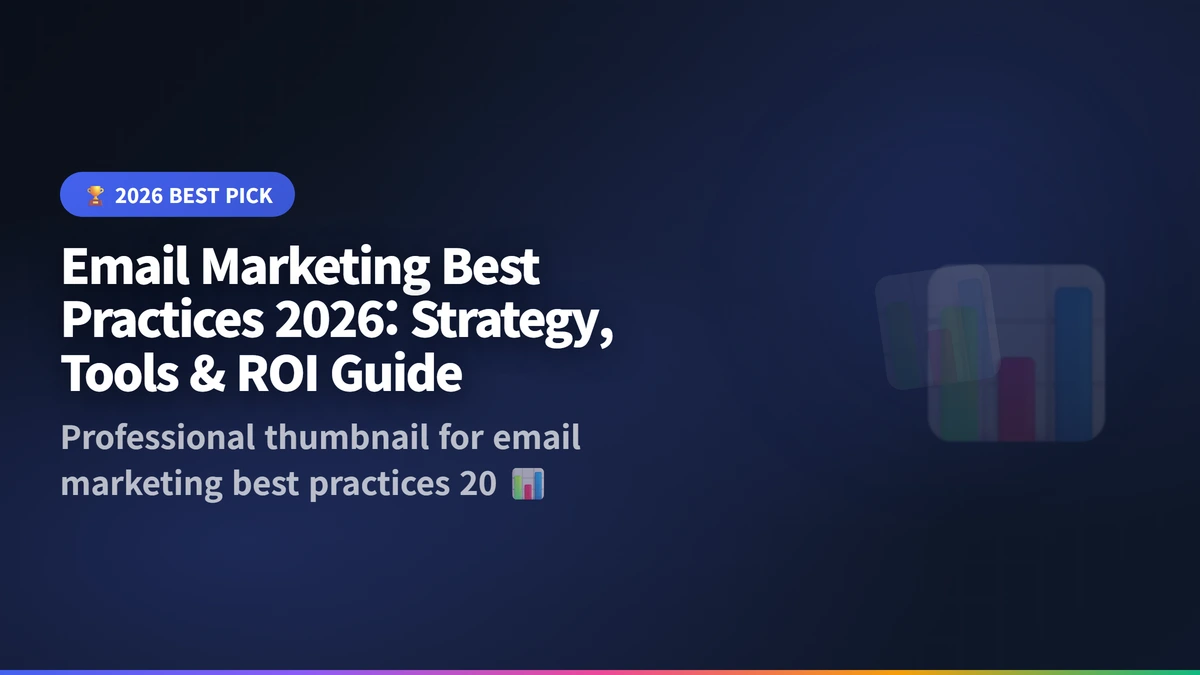 🏆 2026 BEST PICK

Email Marketing Best Practices 2026: Strategy, Tools & ROI Guide

Professional thumbnail for email marketing best practices 20 📊